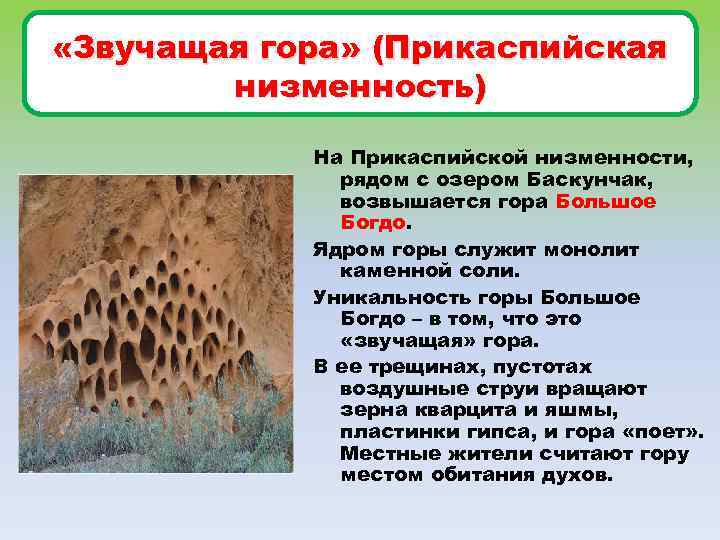 «Звучащая гора» (Прикаспийская низменность)

На Прикаспийской низменности, рядом с озером Баскунчак, возвышается гора Большое Богдо.

Ядром горы служит монолит каменной соли.

Уникальность горы Большое Богдо – в том, что это «звучащая» гора.

В ее трещинах, пустотах воздушные струи вращают зерна кварцита и яшмы, пластинки гипса, и гора «поет». Местные жители считают гору местом обитания духов.